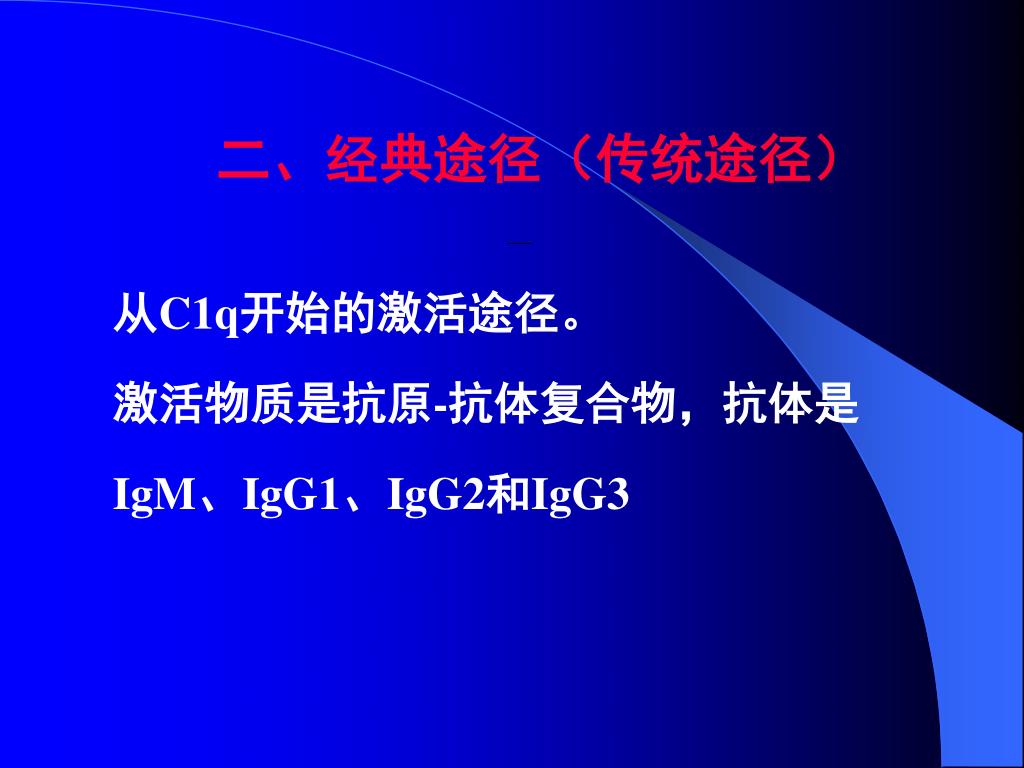 二、经典途径（传统途径）

从C1q开始的激活途径。

激活物质是抗原-抗体复合物，抗体是IgM、IgG1、IgG2和IgG3